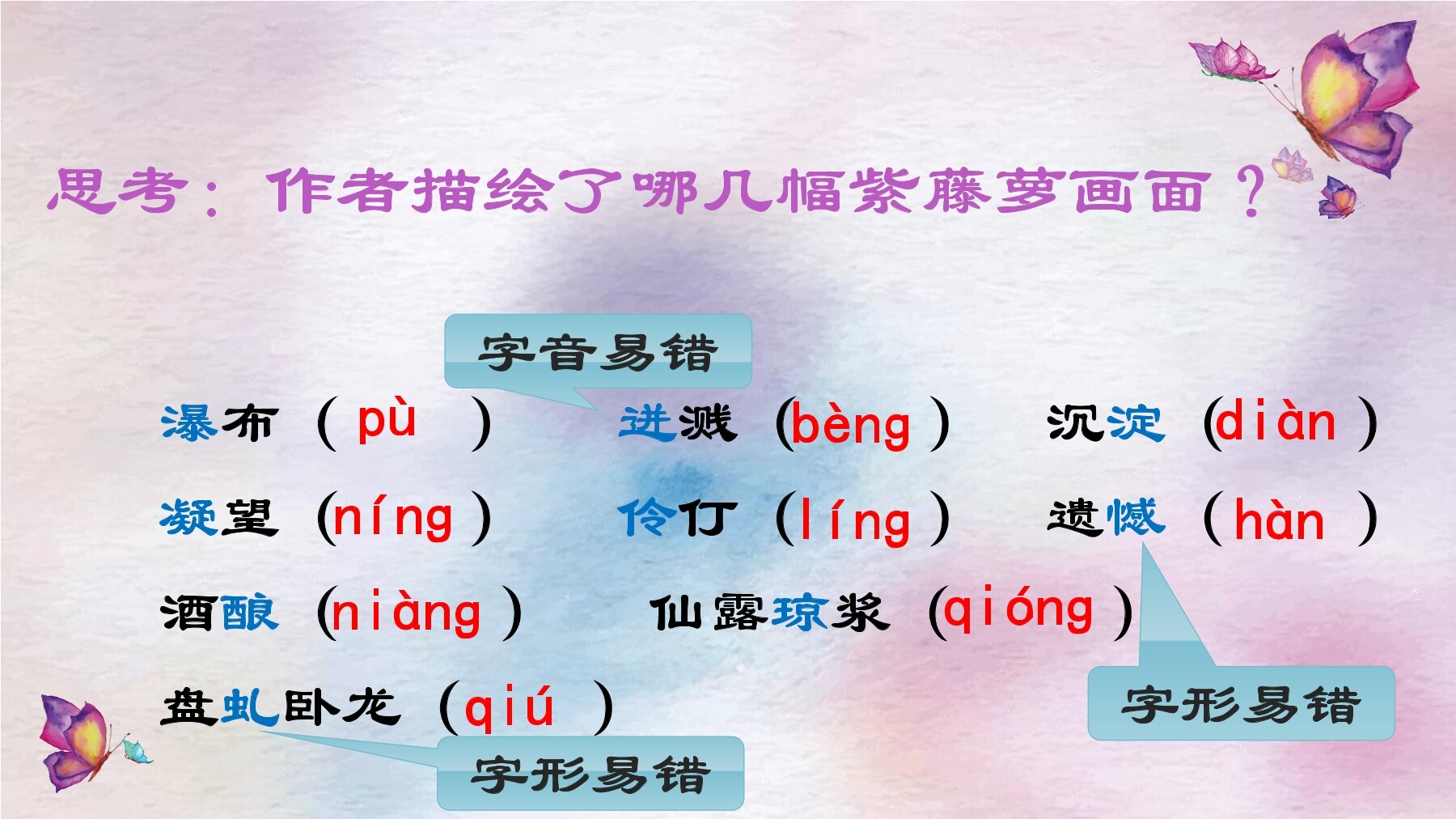 思考：作者描绘了哪几幅紫藤萝画面？

字音易错

瀑布（pù）　迸溅（bèng）　沉淀（diàn）

凝望（níng）　伶仃（líng）　遗憾（hàn）

酒酿（niàng）　仙露琼浆（qióng）

盘虬卧龙（qiú）

字形易错

字形易错